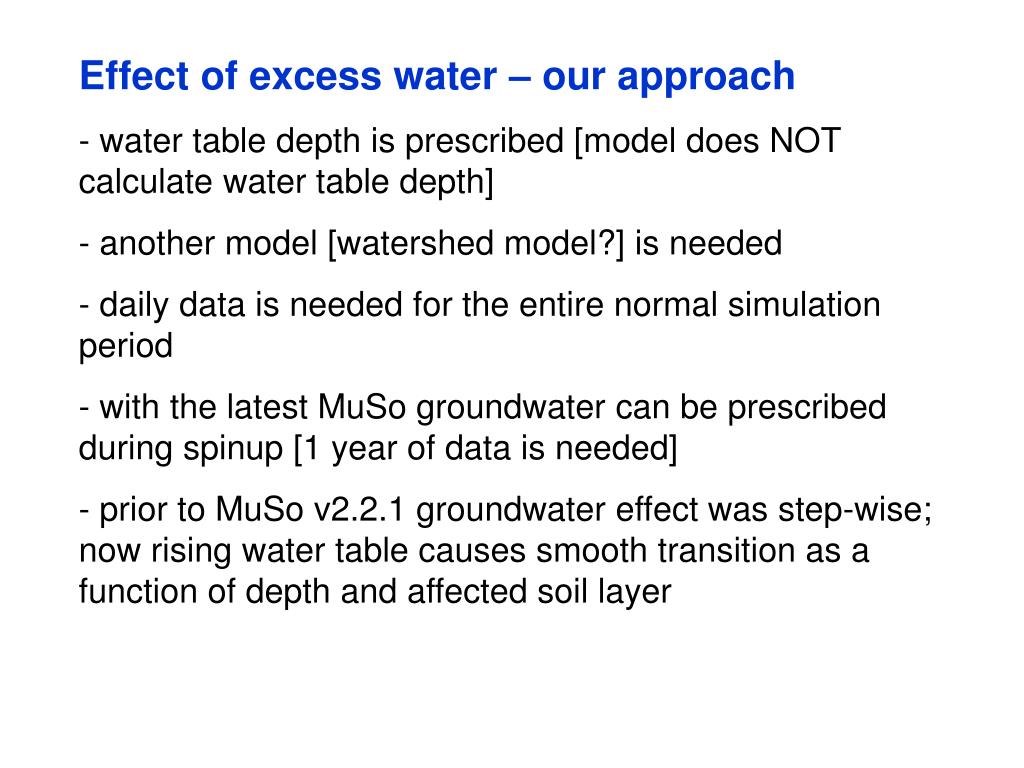 Effect of excess water – our approach

- water table depth is prescribed [model does NOT calculate water table depth]

- another model [watershed model?] is needed

- daily data is needed for the entire normal simulation period

- with the latest MuSo groundwater can be prescribed during spinup [1 year of data is needed]

- prior to MuSo v2.2.1 groundwater effect was step-wise; now rising water table causes smooth transition as a function of depth and affected soil layer